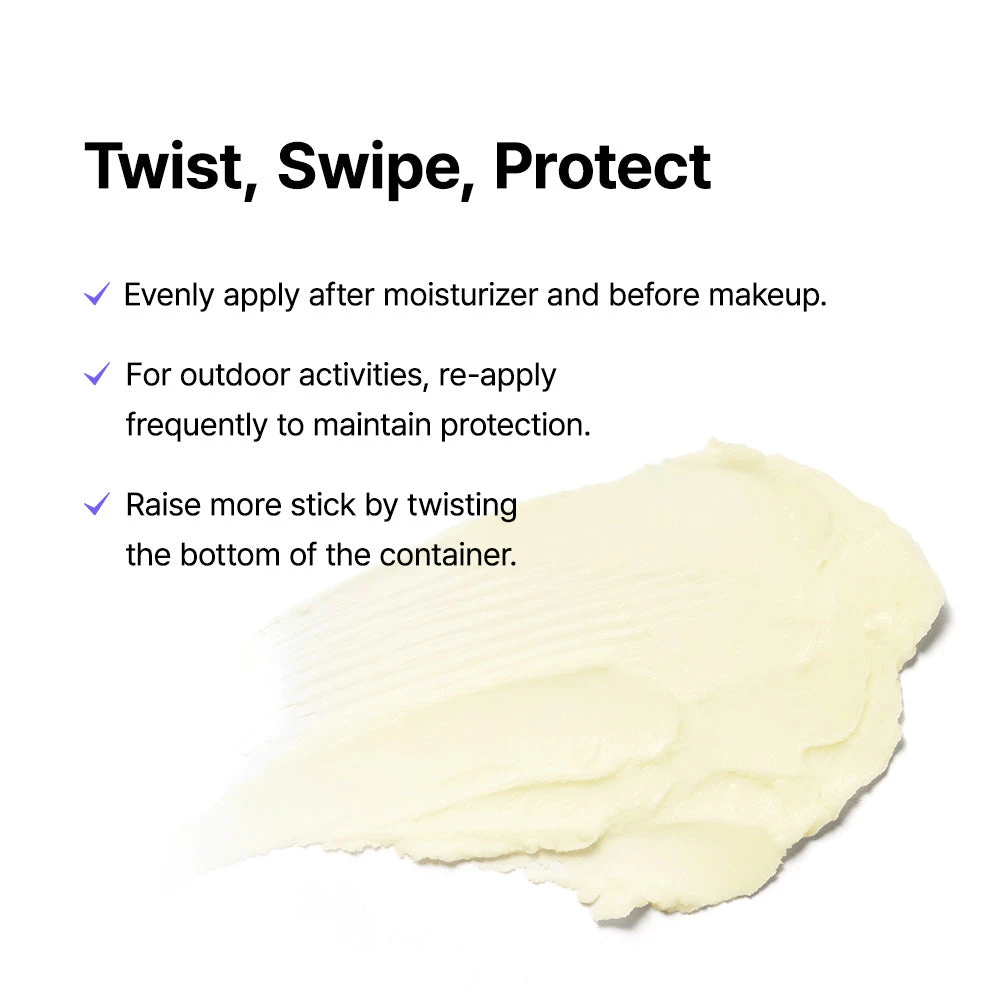 Twist, Swipe, Protect

✓ Evenly apply after moisturizer and before makeup.

✓ For outdoor activities, re-apply frequently to maintain protection.

✓ Raise more stick by twisting the bottom of the container.